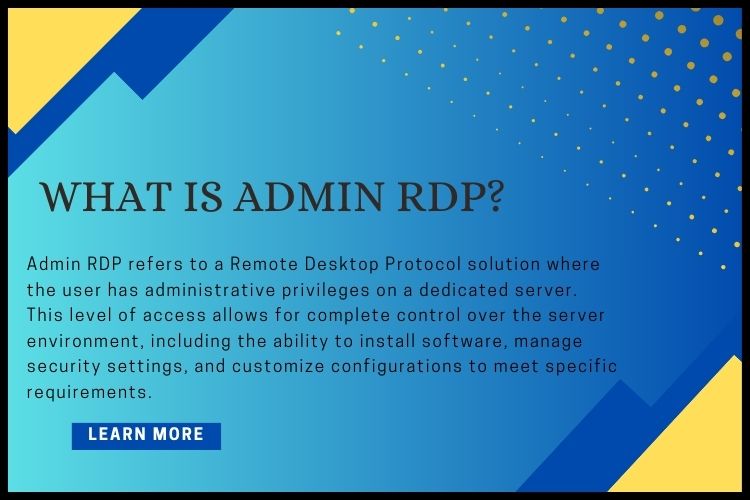 WHAT IS ADMIN RDP?

Admin RDP refers to a Remote Desktop Protocol solution where the user has administrative privileges on a dedicated server. This level of access allows for complete control over the server environment, including the ability to install software, manage security settings, and customize configurations to meet specific requirements.

LEARN MORE